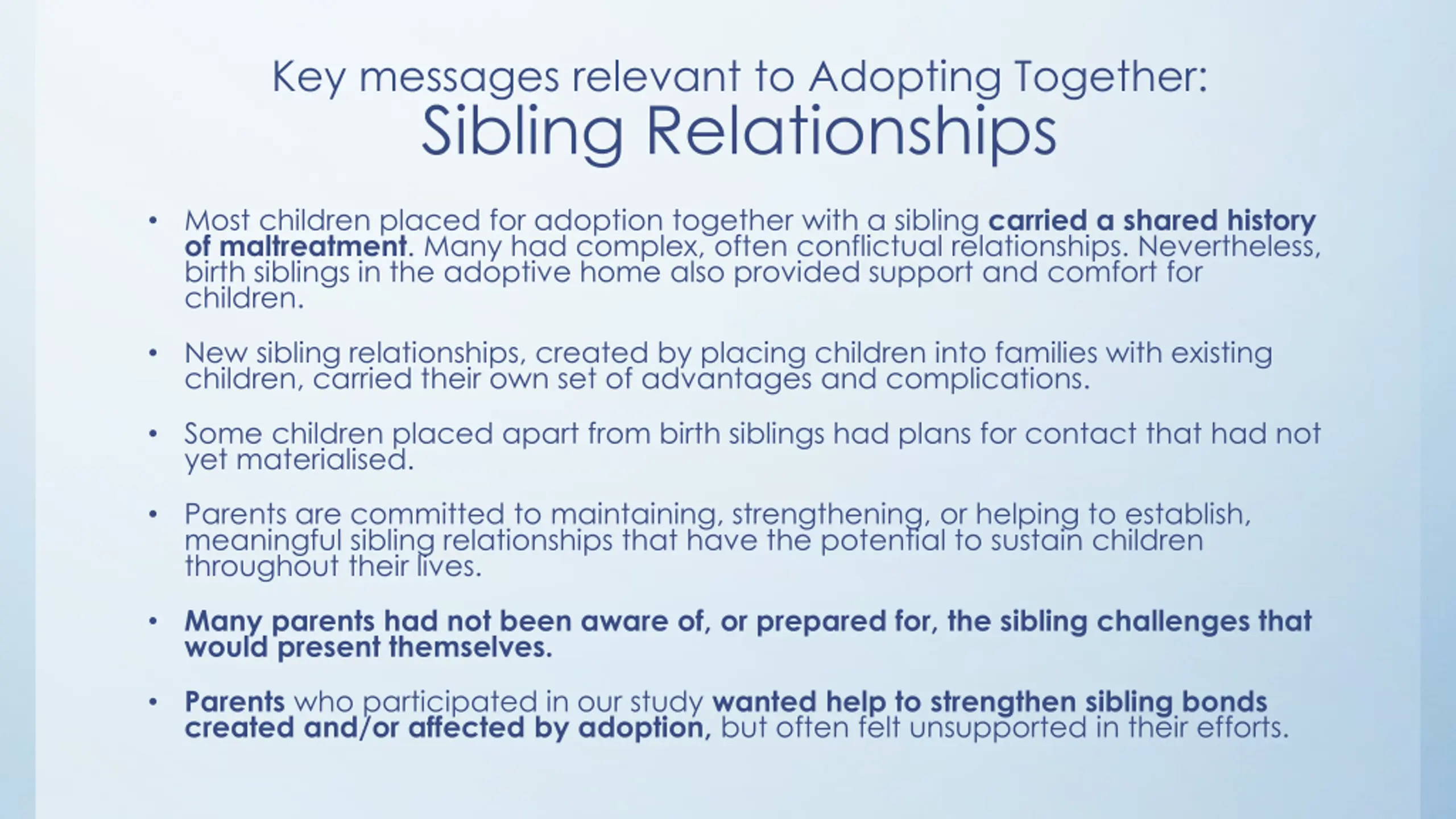 Key messages relevant to Adopting Together:
Sibling Relationships

• Most children placed for adoption together with a sibling carried a shared history of maltreatment. Many had complex, often conflictual relationships. Nevertheless, birth siblings in the adoptive home also provided support and comfort for children.

• New sibling relationships, created by placing children into families with existing children, carried their own set of advantages and complications.

• Some children placed apart from birth siblings had plans for contact that had not yet materialised.

• Parents are committed to maintaining, strengthening, or helping to establish, meaningful sibling relationships that have the potential to sustain children throughout their lives.

• Many parents had not been aware of, or prepared for, the sibling challenges that would present themselves.

• Parents who participated in our study wanted help to strengthen sibling bonds created and/or affected by adoption, but often felt unsupported in their efforts.